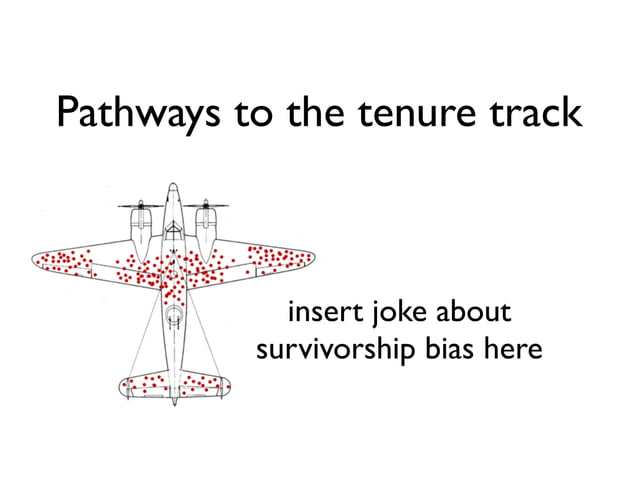 Pathways to the tenure track

insert joke about survivorship bias here